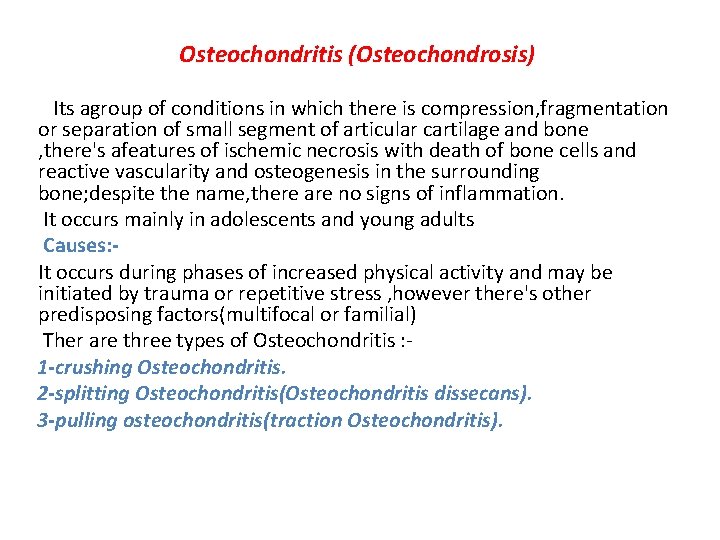 Osteochondritis (Osteochondrosis)

Its agroup of conditions in which there is compression,fragmentation or separation of small segment of articular cartilage and bone ,there's afeatures of ischemic necrosis with death of bone cells and reactive vascularity and osteogenesis in the surrounding bone;despite the name,there are no signs of inflammation.

It occurs mainly in adolescents and young adults

Causes:-

It occurs during phases of increased physical activity and may be initiated by trauma or repetitive stress ,however there's other predisposing factors(multifocal or familial)

Ther are three types of Osteochondritis :-

1-crushing Osteochondritis.

2-splitting Osteochondritis(Osteochondritis dissecans).

3-pulling osteochondritis(traction Osteochondritis).